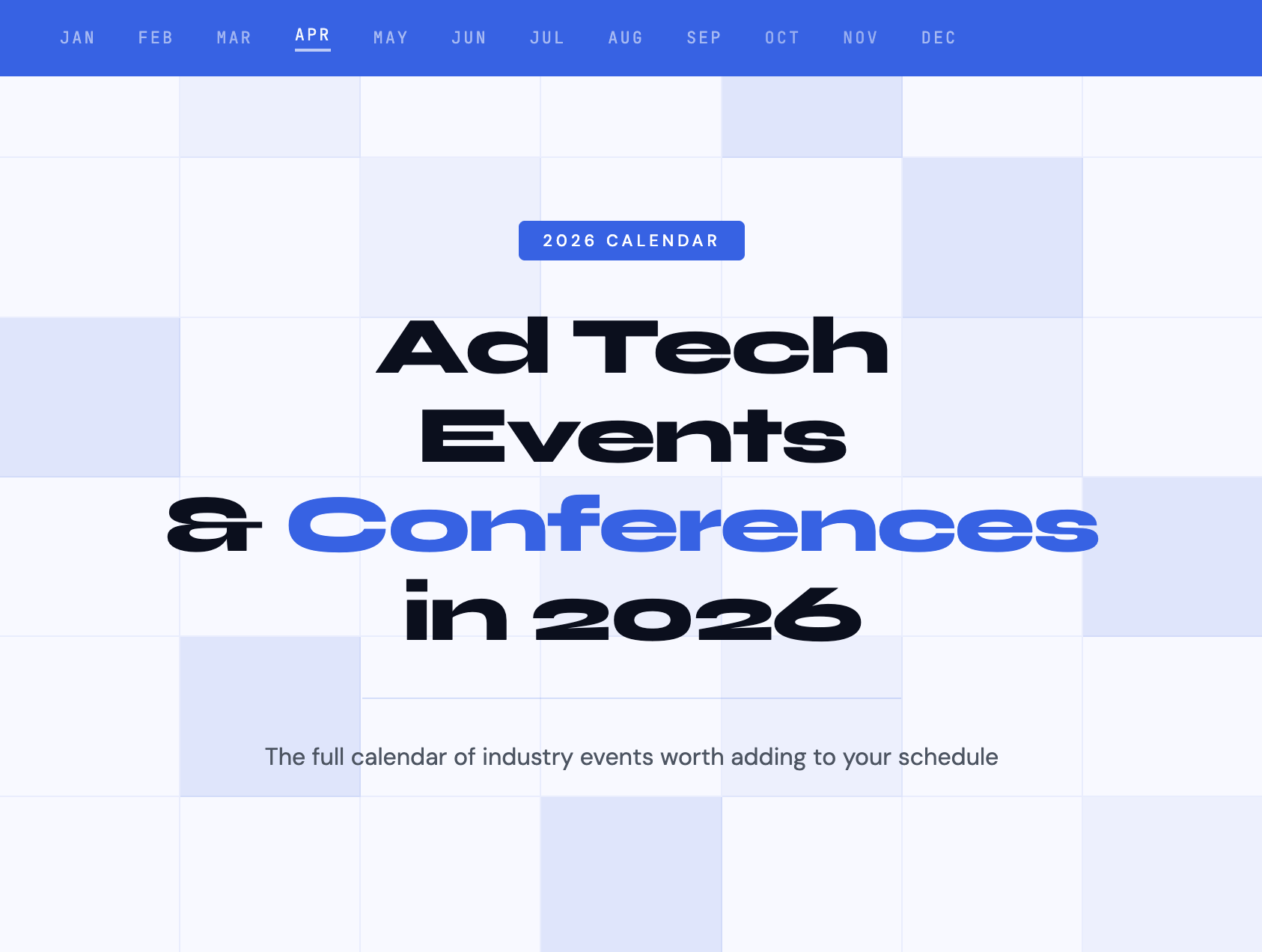 JAN FEB MAR APR MAY JUN JUL AUG SEP OCT NOV DEC

2026 CALENDAR

Ad Tech Events & Conferences in 2026

The full calendar of industry events worth adding to your schedule